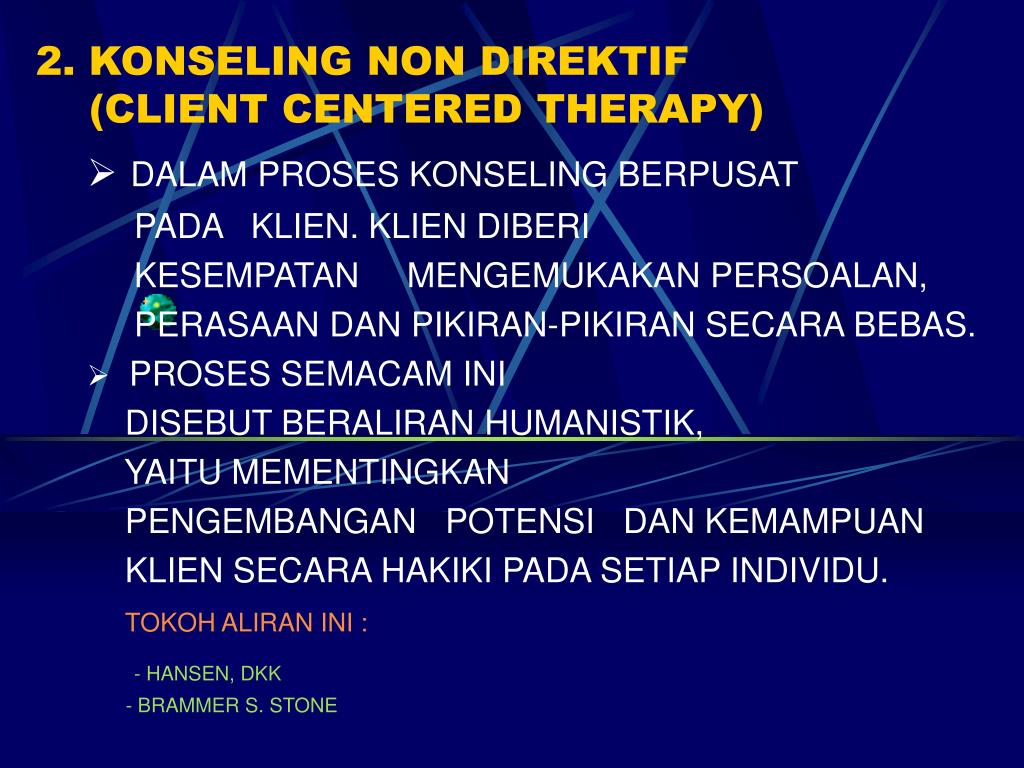 2. KONSELING NON DIREKTIF
(CLIENT CENTERED THERAPY)

➢ DALAM PROSES KONSELING BERPUSAT PADA KLIEN. KLIEN DIBERI KESEMPATAN MENGEMUKAKAN PERSOALAN, PERASAAN DAN PIKIRAN-PIKIRAN SECARA BEBAS.

➢ PROSES SEMACAM INI DISEBUT BERALIRAN HUMANISTIK, YAITU MEMENTINGKAN PENGEMBANGAN POTENSI DAN KEMAMPUAN KLIEN SECARA HAKIKI PADA SETIAP INDIVIDU.

TOKOH ALIRAN INI :

- HANSEN, DKK
- BRAMMER S. STONE